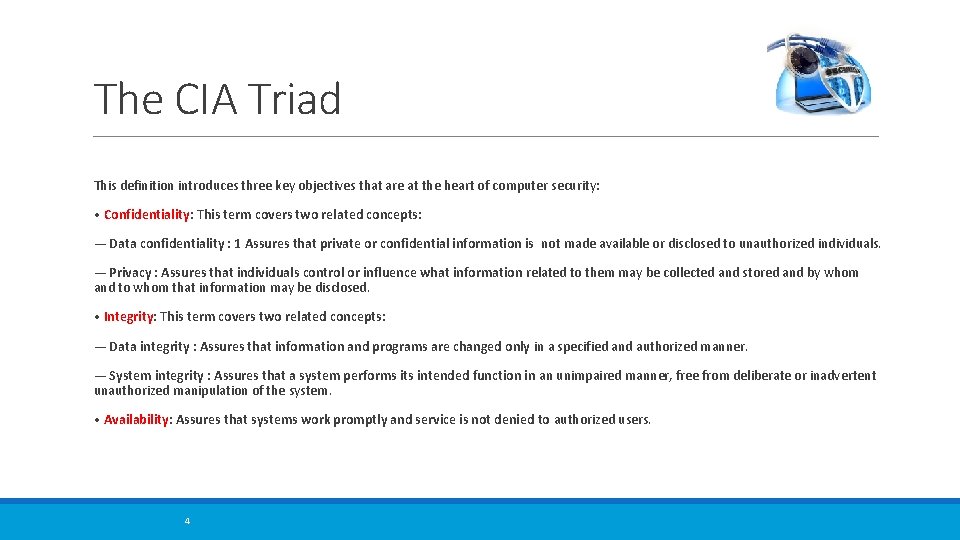 The CIA Triad

This definition introduces three key objectives that are at the heart of computer security:

• Confidentiality: This term covers two related concepts:

— Data confidentiality : 1 Assures that private or confidential information is not made available or disclosed to unauthorized individuals.

— Privacy : Assures that individuals control or influence what information related to them may be collected and stored and by whom and to whom that information may be disclosed.

• Integrity: This term covers two related concepts:

— Data integrity : Assures that information and programs are changed only in a specified and authorized manner.

— System integrity : Assures that a system performs its intended function in an unimpaired manner, free from deliberate or inadvertent unauthorized manipulation of the system.

• Availability: Assures that systems work promptly and service is not denied to authorized users.

4